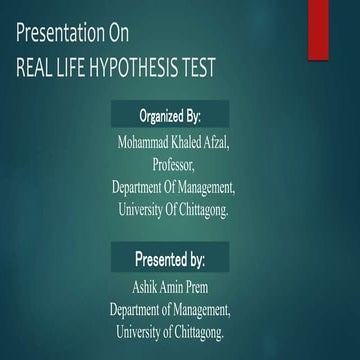 Presentation On
REAL LIFE HYPOTHESIS TEST

Organized By:

Mohammad Khaled Afzal,
Professor,
Department Of Management,
University Of Chittagong.

Presented by:

Ashik Amin Prem
Department of Management,
University of Chittagong.